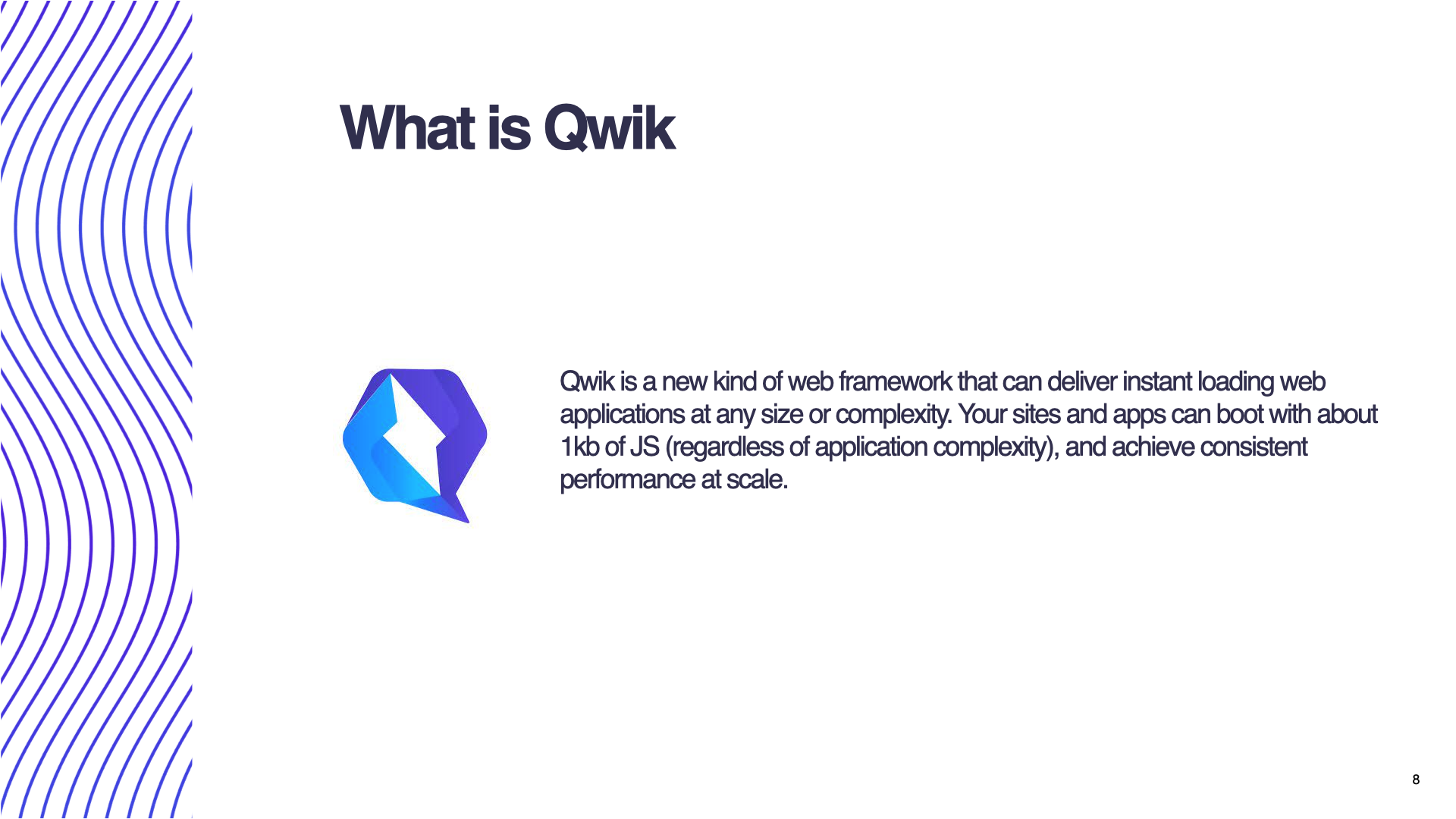 What is Qwik

Qwik is a new kind of web framework that can deliver instant loading web applications at any size or complexity. Your sites and apps can boot with about 1kb of JS (regardless of application complexity), and achieve consistent performance at scale.

8